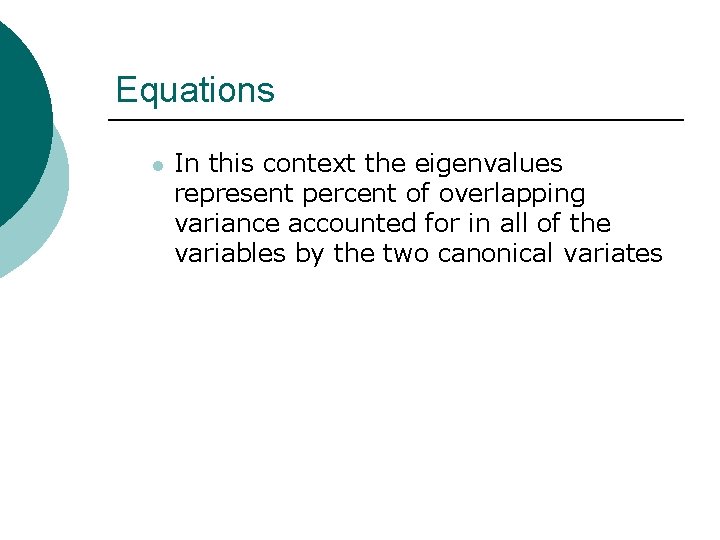 Equations

In this context the eigenvalues represent percent of overlapping variance accounted for in all of the variables by the two canonical variates